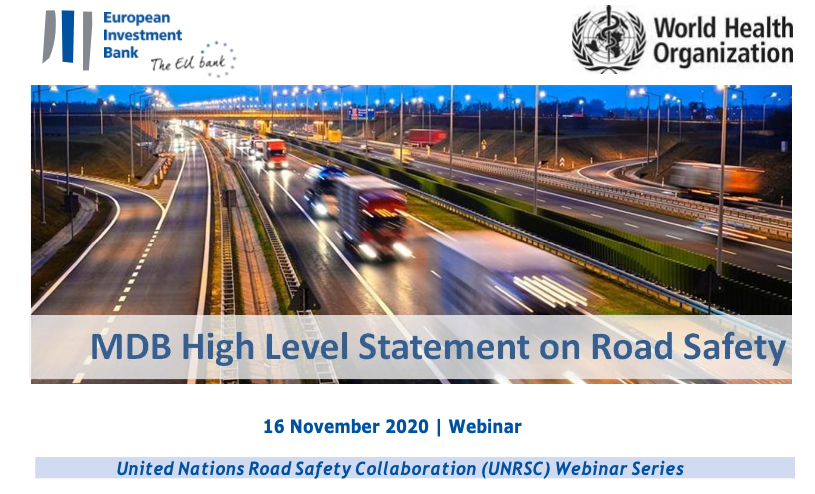 European Investment Bank
The EU bank

World Health Organization

MDB High Level Statement on Road Safety

16 November 2020 | Webinar

United Nations Road Safety Collaboration (UNRSC) Webinar Series